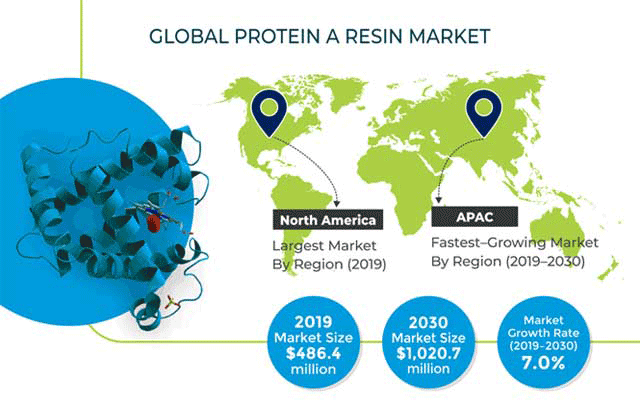 GLOBAL PROTEIN A RESIN MARKET

North America
Largest Market By Region (2019)

APAC
Fastest–Growing Market By Region (2019–2030)

2019
Market Size
$486.4
million

2030
Market Size
$1,020.7
million

Market
Growth Rate
(2019–2030)
7.0%